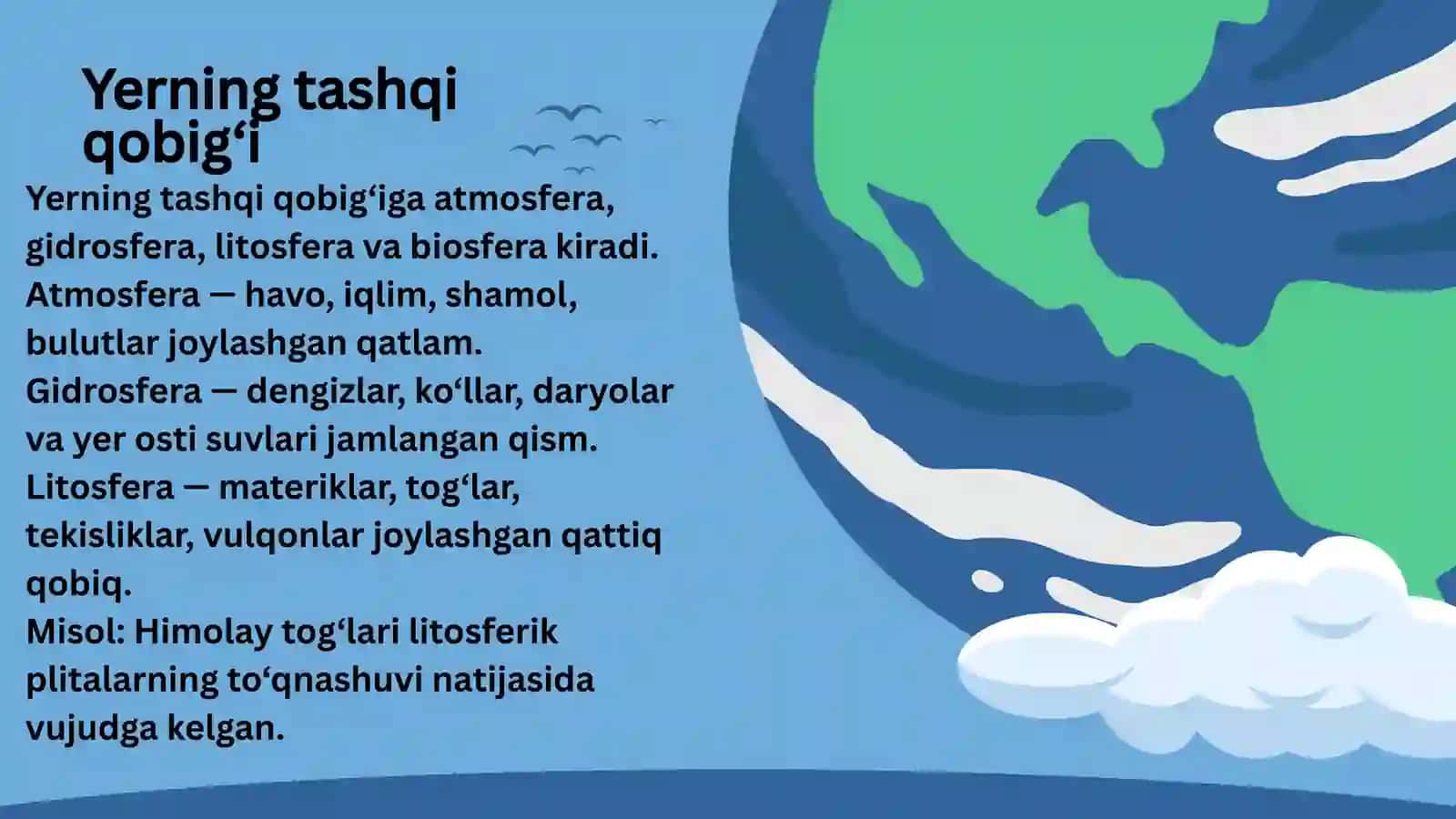 Yerning tashqi qobig‘i

Yerning tashqi qobig‘iga atmosfera, gidrosfera, litosfera va biosfera kiradi.
Atmosfera — havo, iqlim, shamol, bulutlar joylashgan qatlam.
Gidrosfera — dengizlar, ko‘llar, daryolar va yer osti suvlari jamlangan qism.
Litosfera — materiklar, tog‘lar, tekisliklar, vulqonlar joylashgan qattiq qobiq.
Misol: Himolay tog‘lari litosferik plitalarning to‘qnashuvi natijasida vujudga kelgan.